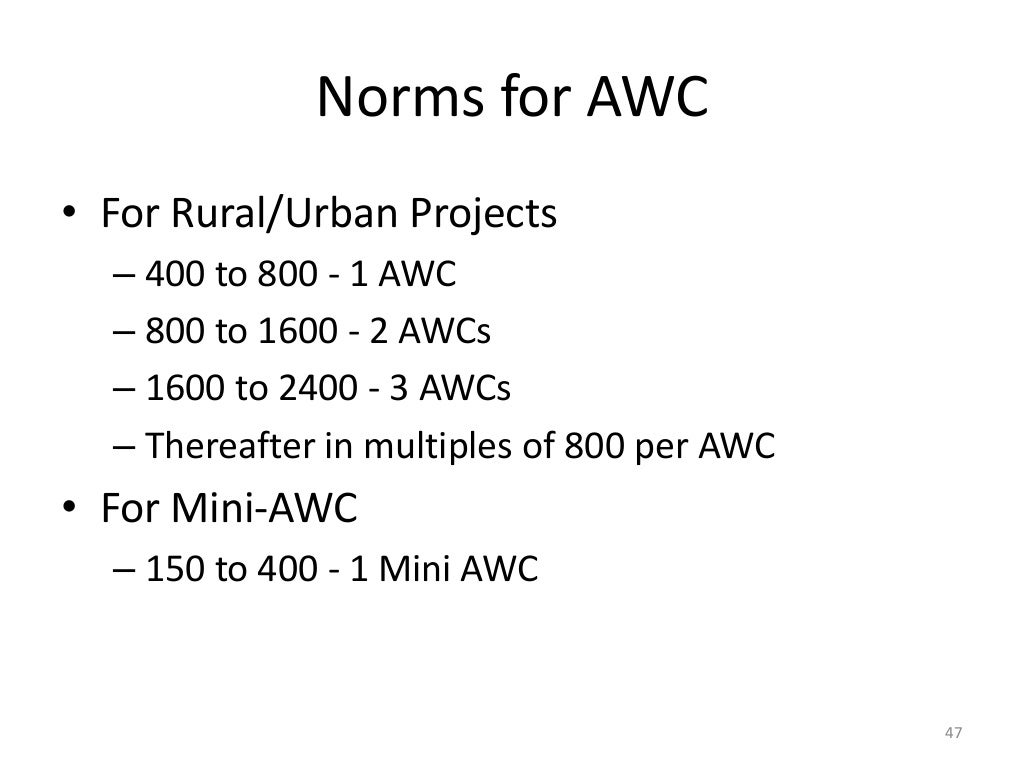 Norms for AWC

• For Rural/Urban Projects
– 400 to 800 - 1 AWC
– 800 to 1600 - 2 AWCs
– 1600 to 2400 - 3 AWCs
– Thereafter in multiples of 800 per AWC
• For Mini-AWC
– 150 to 400 - 1 Mini AWC

47